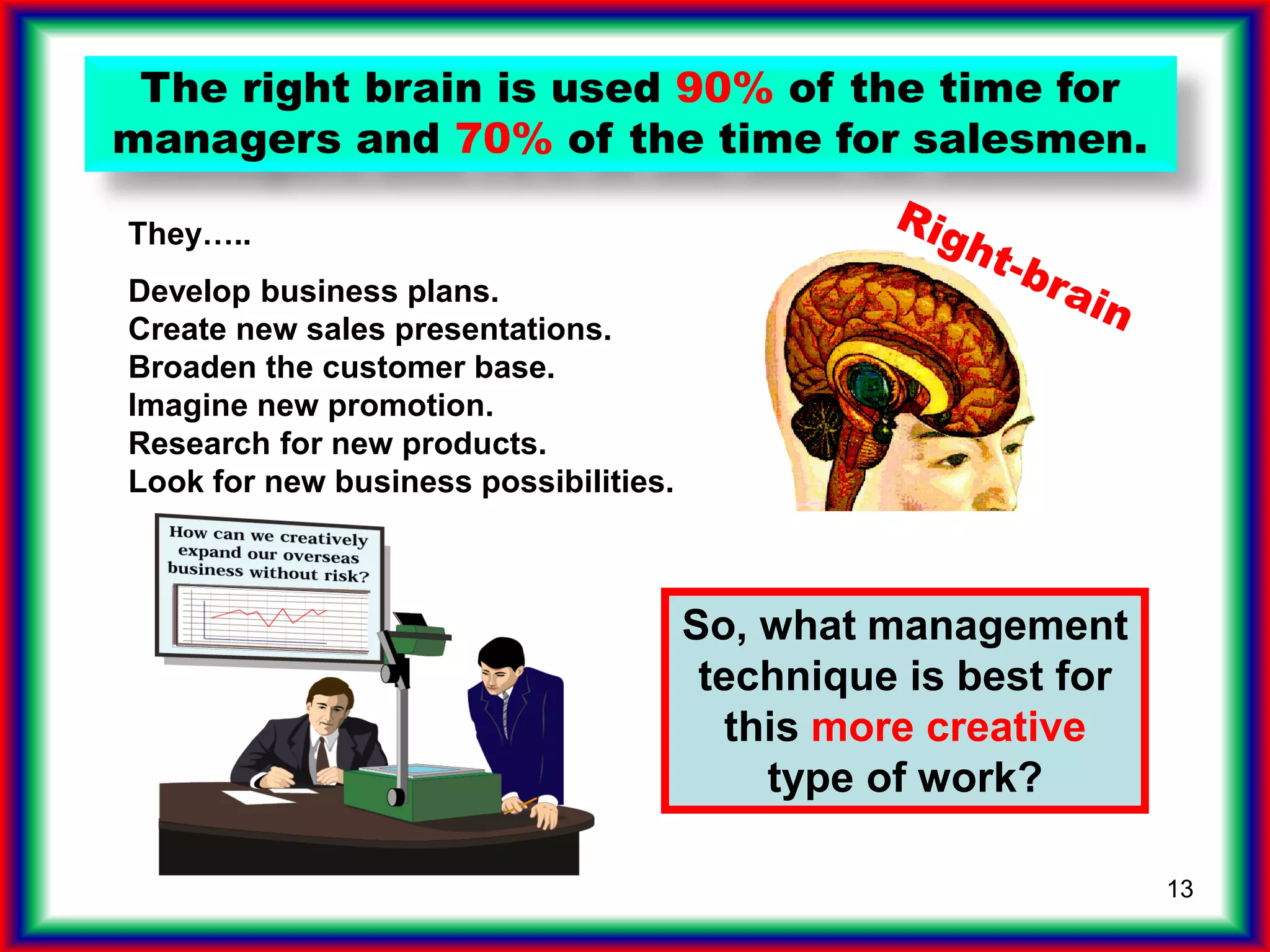 The right brain is used 90% of the time for managers and 70% of the time for salesmen.

They…..

Develop business plans.
Create new sales presentations.
Broaden the customer base.
Imagine new promotion.
Research for new products.
Look for new business possibilities.

Right-brain

How can we creatively expand our overseas business without risk?

So, what management technique is best for this more creative type of work?

13